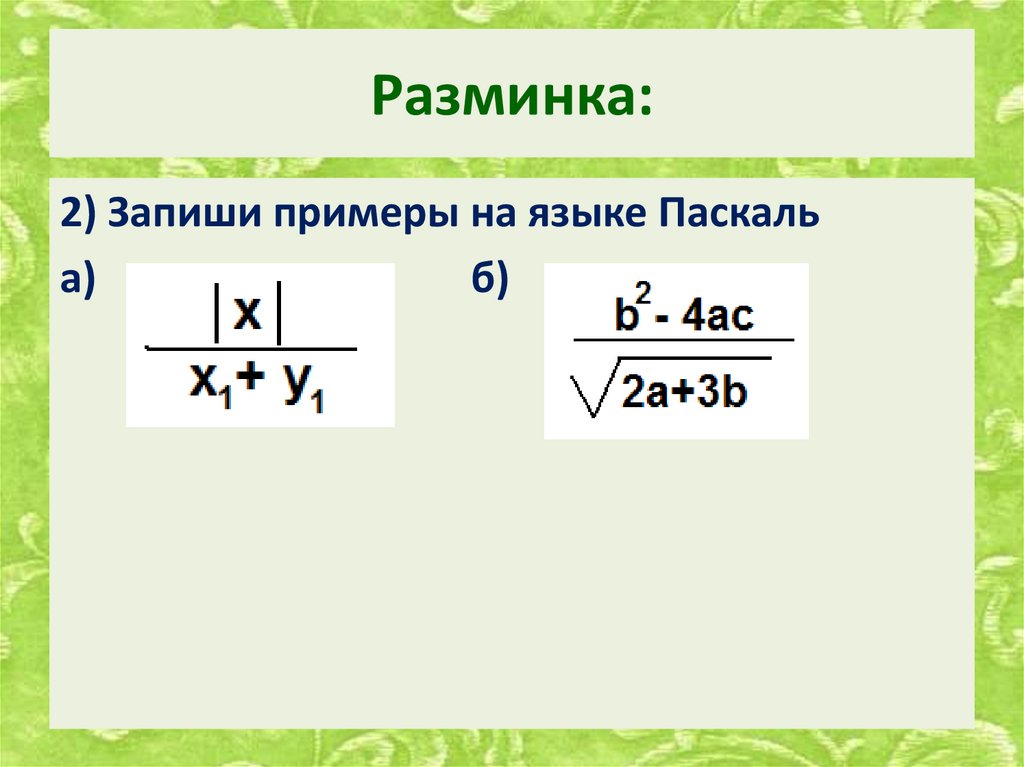 Разминка:

2) Запиши примеры на языке Паскаль

а) $\frac{|x|}{x_1 + y_1}$

б) $\frac{b^2 - 4ac}{\sqrt{2a+3b}}$